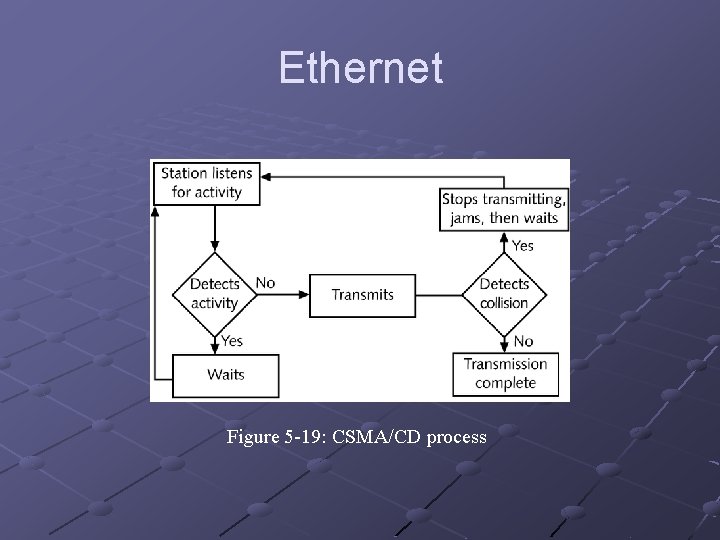 Ethernet

Station listens for activity

Stops transmitting, jams, then waits

Yes

Detects activity

No

Transmits

Detects collision

Yes

No

Waits

Transmission complete

Figure 5-19: CSMA/CD process